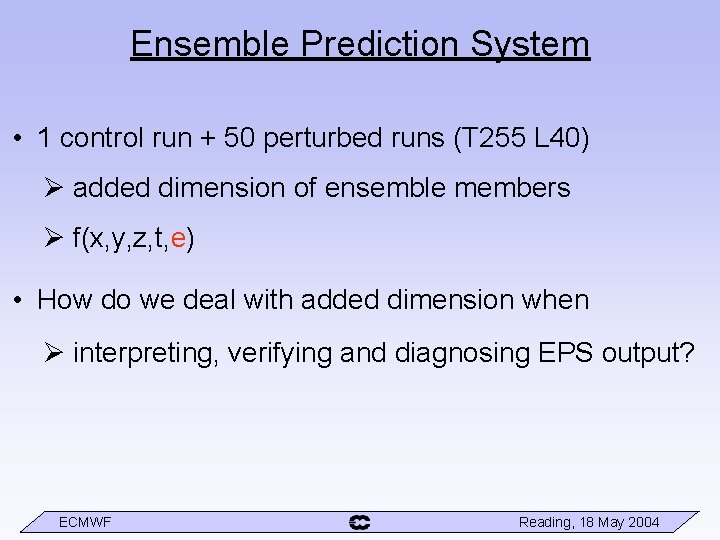 Ensemble Prediction System

• 1 control run + 50 perturbed runs (T255 L40)

➢ added dimension of ensemble members

➢ f(x,y,z,t,e)

• How do we deal with added dimension when

➢ interpreting, verifying and diagnosing EPS output?

ECMWF

Reading, 18 May 2004